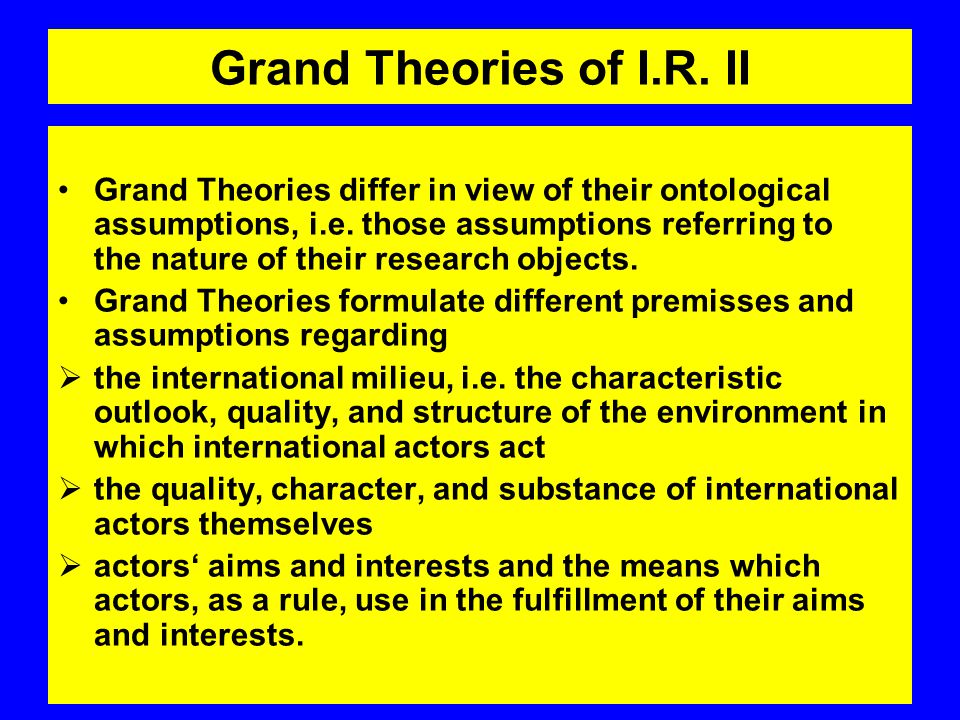 Grand Theories of I.R. II

• Grand Theories differ in view of their ontological assumptions, i.e. those assumptions referring to the nature of their research objects.
• Grand Theories formulate different premisses and assumptions regarding
➢ the international milieu, i.e. the characteristic outlook, quality, and structure of the environment in which international actors act
➢ the quality, character, and substance of international actors themselves
➢ actors‘ aims and interests and the means which actors, as a rule, use in the fulfillment of their aims and interests.